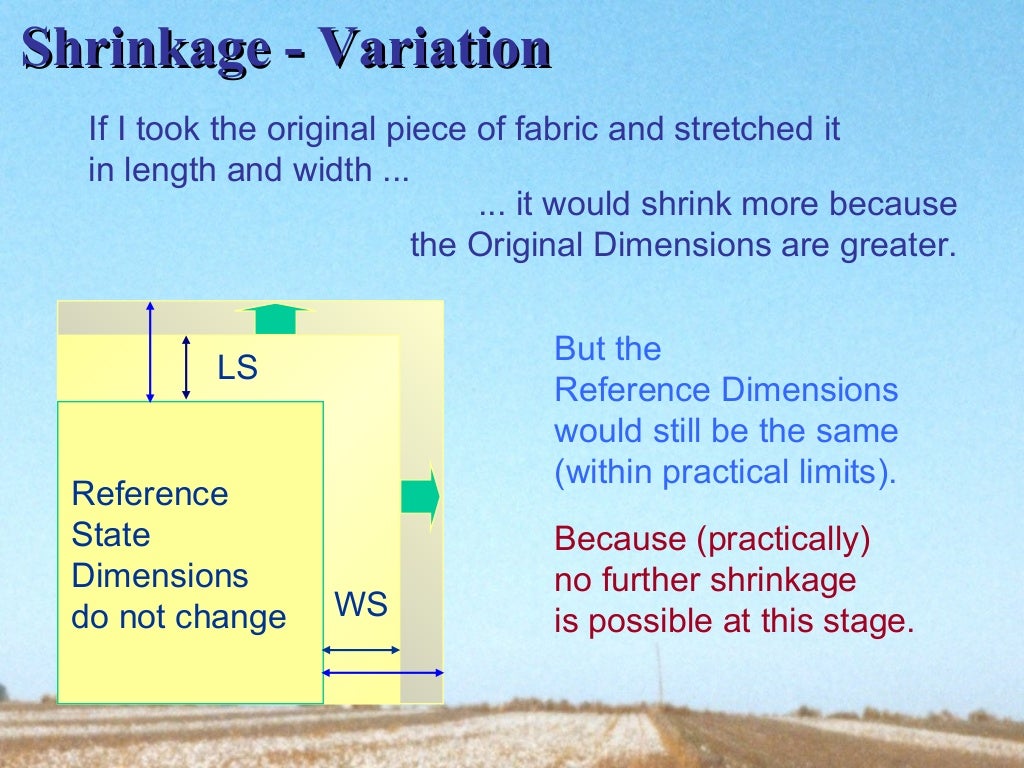 Shrinkage - Variation

If I took the original piece of fabric and stretched it in length and width ...

... it would shrink more because the Original Dimensions are greater.

LS

Reference State Dimensions do not change

WS

But the Reference Dimensions would still be the same (within practical limits).

Because (practically) no further shrinkage is possible at this stage.